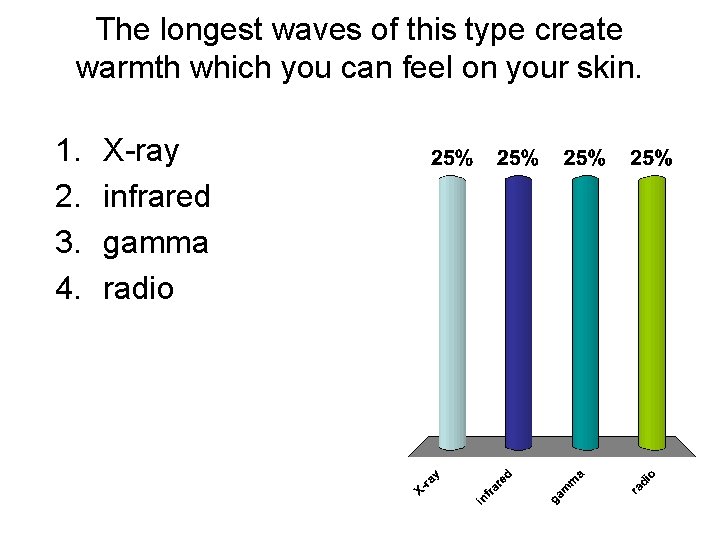 The longest waves of this type create warmth which you can feel on your skin.

1. X-ray
2. infrared
3. gamma
4. radio

25%
25%
25%
25%

X-ray
infrared
gamma
radio